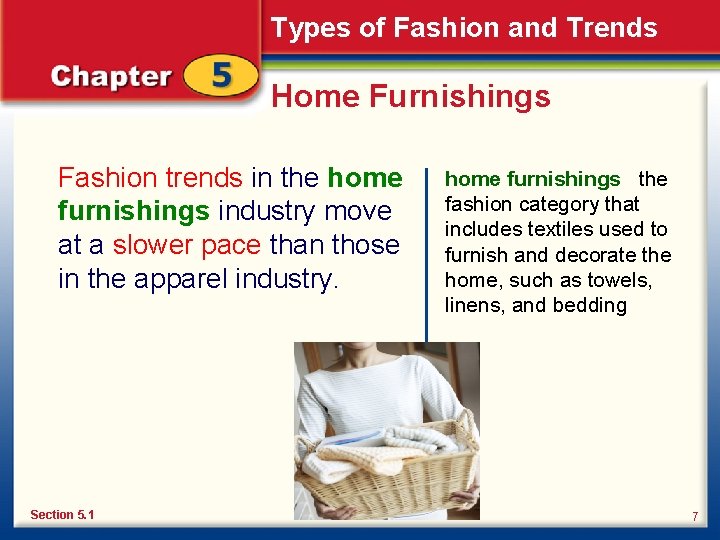 Types of Fashion and Trends

Chapter 5

Home Furnishings

Fashion trends in the home furnishings industry move at a slower pace than those in the apparel industry.

home furnishings the fashion category that includes textiles used to furnish and decorate the home, such as towels, linens, and bedding

Section 5.1

7